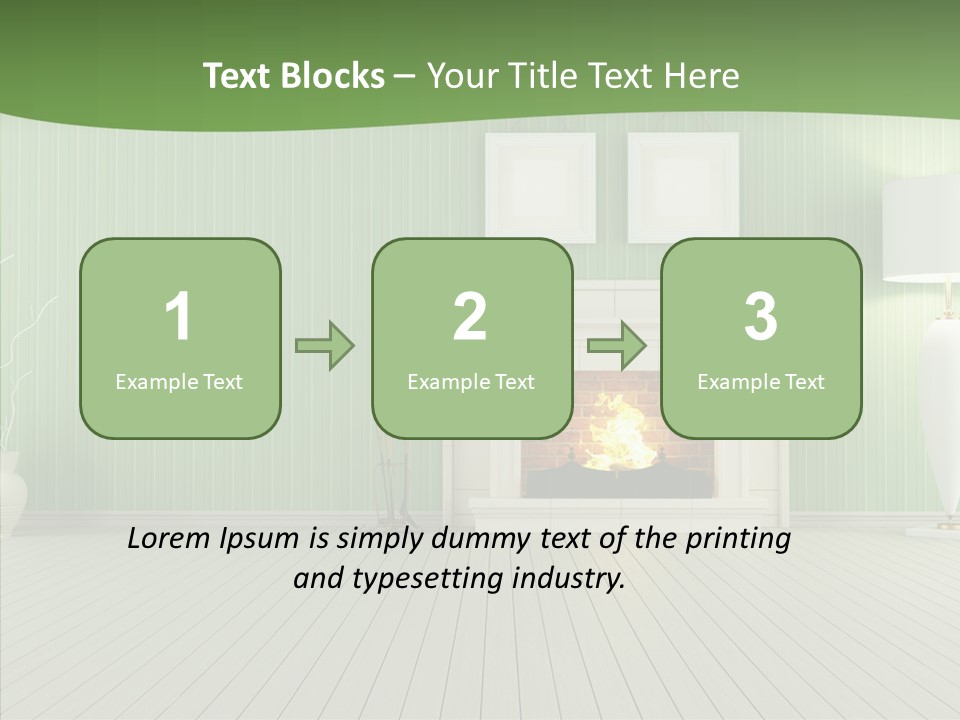 Text Blocks – Your Title Text Here

1
Example Text

2
Example Text

3
Example Text

Lorem Ipsum is simply dummy text of the printing and typesetting industry.